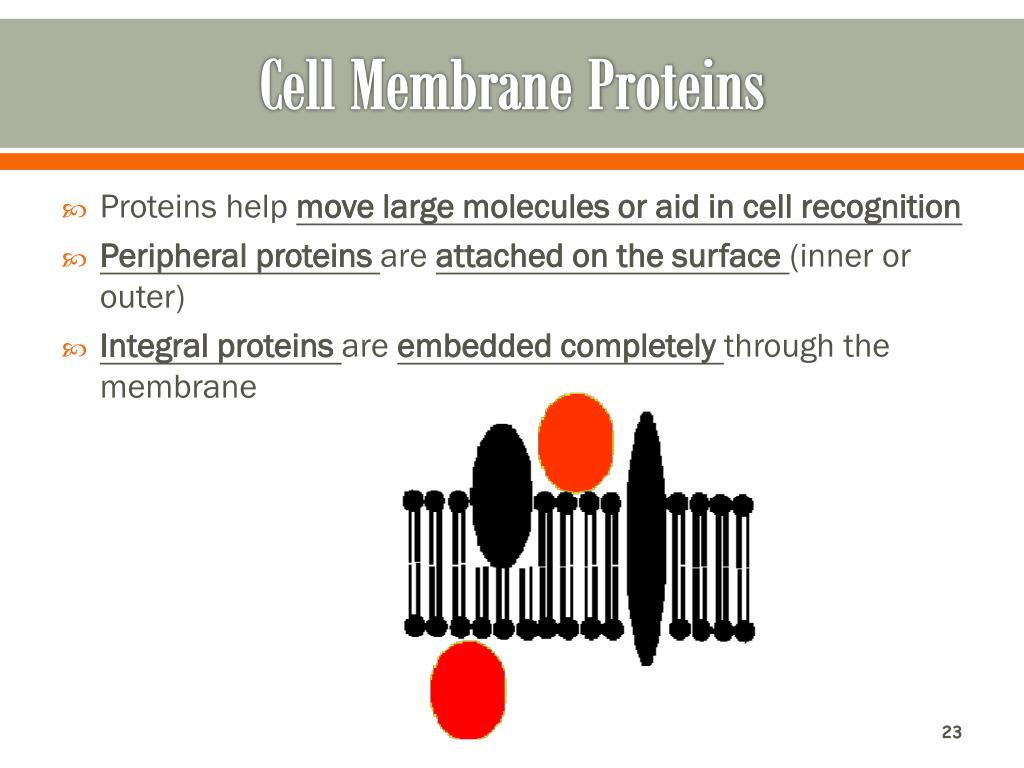 Cell Membrane Proteins

Proteins help move large molecules or aid in cell recognition

Peripheral proteins are attached on the surface (inner or outer)

Integral proteins are embedded completely through the membrane

23